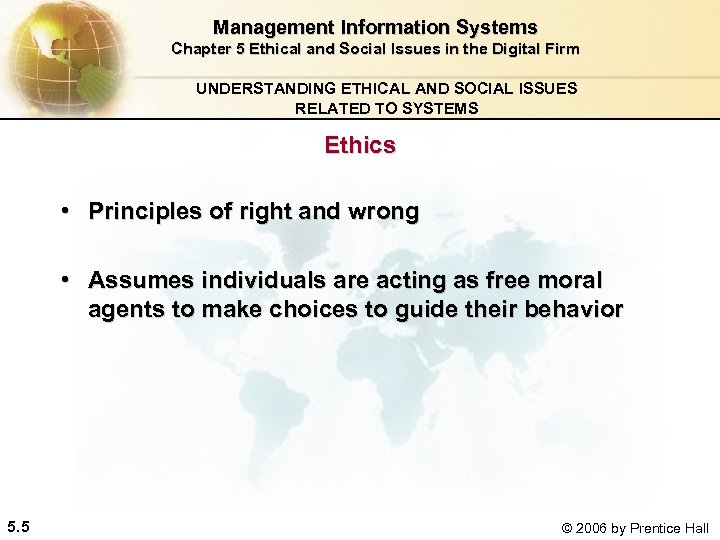 Management Information Systems
Chapter 5 Ethical and Social Issues in the Digital Firm

UNDERSTANDING ETHICAL AND SOCIAL ISSUES RELATED TO SYSTEMS

Ethics

• Principles of right and wrong

• Assumes individuals are acting as free moral agents to make choices to guide their behavior

5.5

© 2006 by Prentice Hall